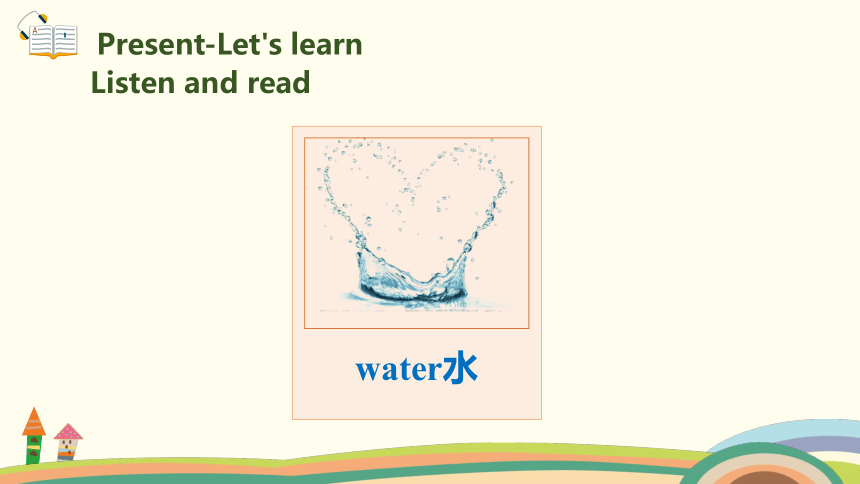 Present-Let's learn
Listen and read

water水